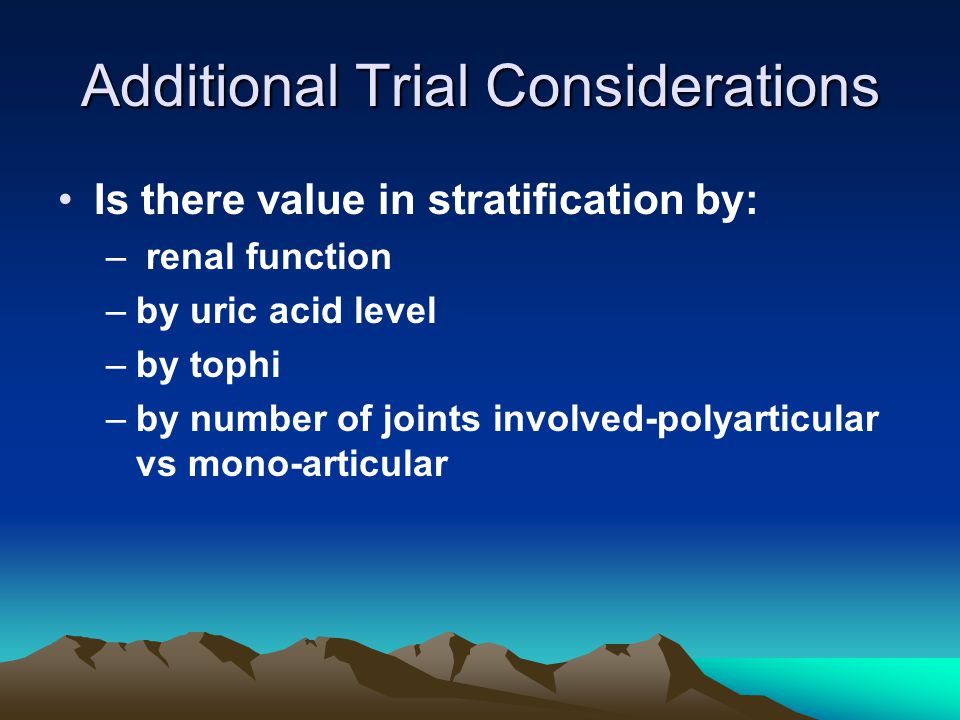 Additional Trial Considerations

• Is there value in stratification by:

– renal function

– by uric acid level

– by tophi

– by number of joints involved-polyarticular vs mono-articular